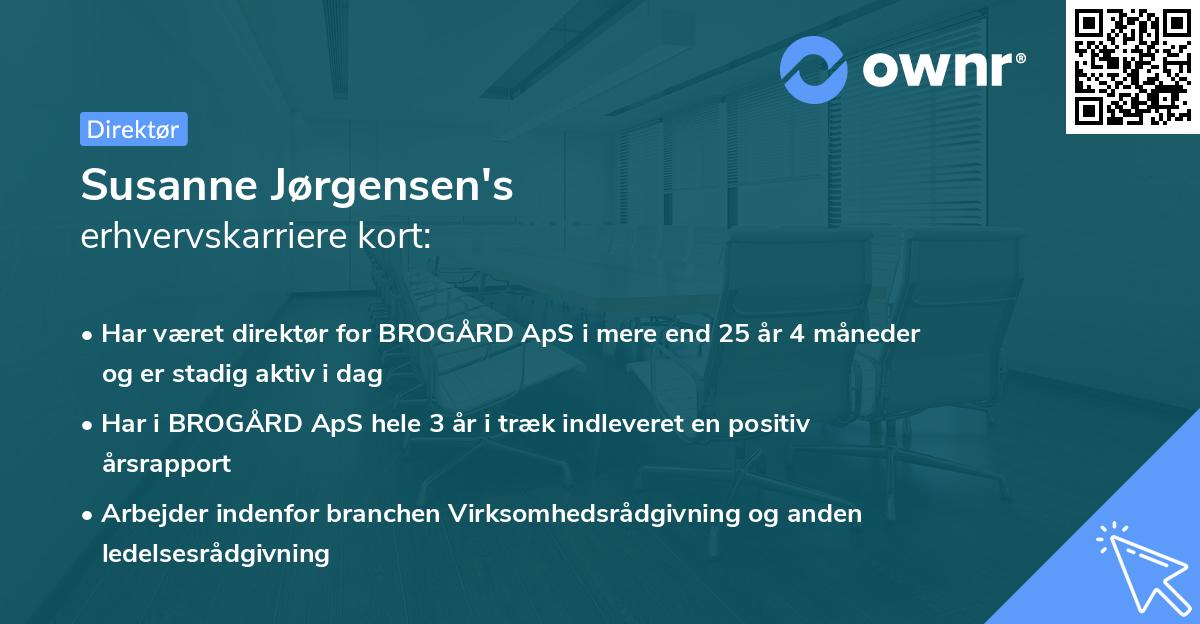 ownr®

Direktør

Susanne Jørgensen's
erhvervskarriere kort:

• Har været direktør for BROGÅRD ApS i mere end 25 år 4 måneder og er stadig aktiv i dag

• Har i BROGÅRD ApS hele 3 år i træk indleveret en positiv årsrapport

• Arbejder indenfor branchen Virksomhedsrådgivning og anden ledelsesrådgivning